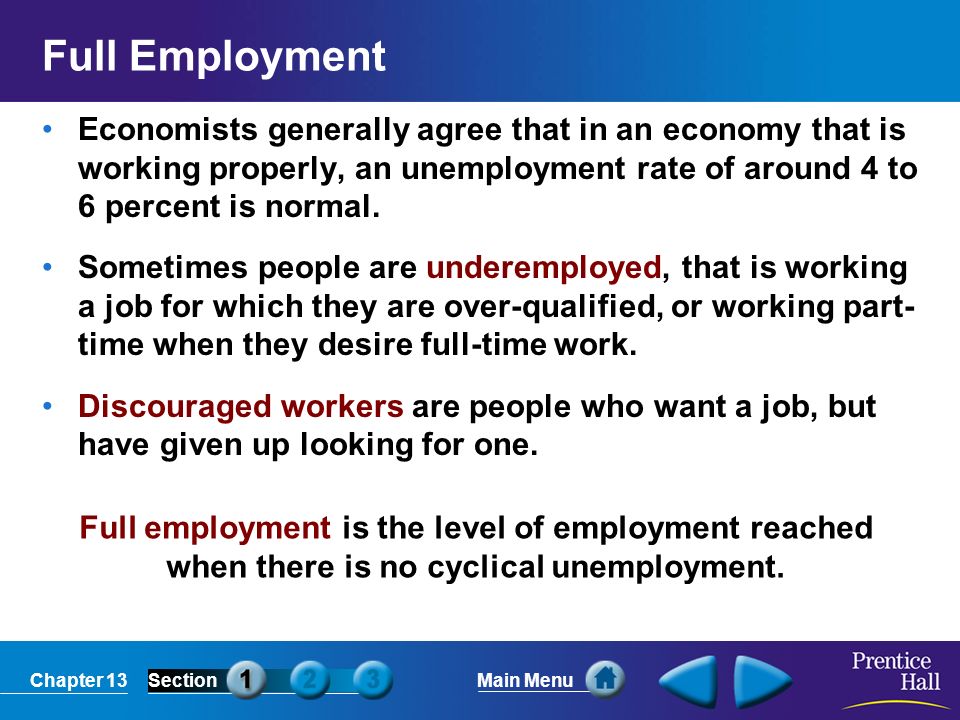 Full Employment

• Economists generally agree that in an economy that is working properly, an unemployment rate of around 4 to 6 percent is normal.

• Sometimes people are underemployed, that is working a job for which they are over-qualified, or working part-time when they desire full-time work.

• Discouraged workers are people who want a job, but have given up looking for one.

Full employment is the level of employment reached when there is no cyclical unemployment.

Chapter 13 Section 1 2 3 Main Menu

Prentice Hall